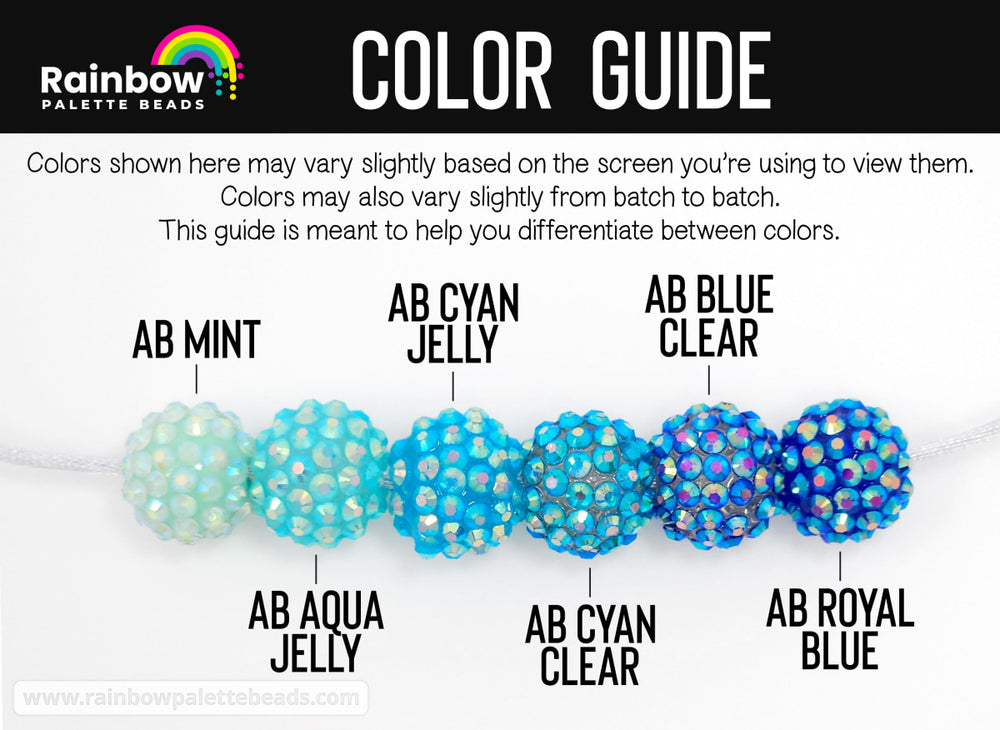 Rainbow
PALETTE BEADS

COLOR GUIDE

Colors shown here may vary slightly based on the screen you're using to view them.
Colors may also vary slightly from batch to batch.
This guide is meant to help you differentiate between colors.

AB MINT

AB CYAN JELLY

AB BLUE CLEAR

AB AQUA JELLY

AB CYAN CLEAR

AB ROYAL BLUE

www.rainbowpalettebeads.com